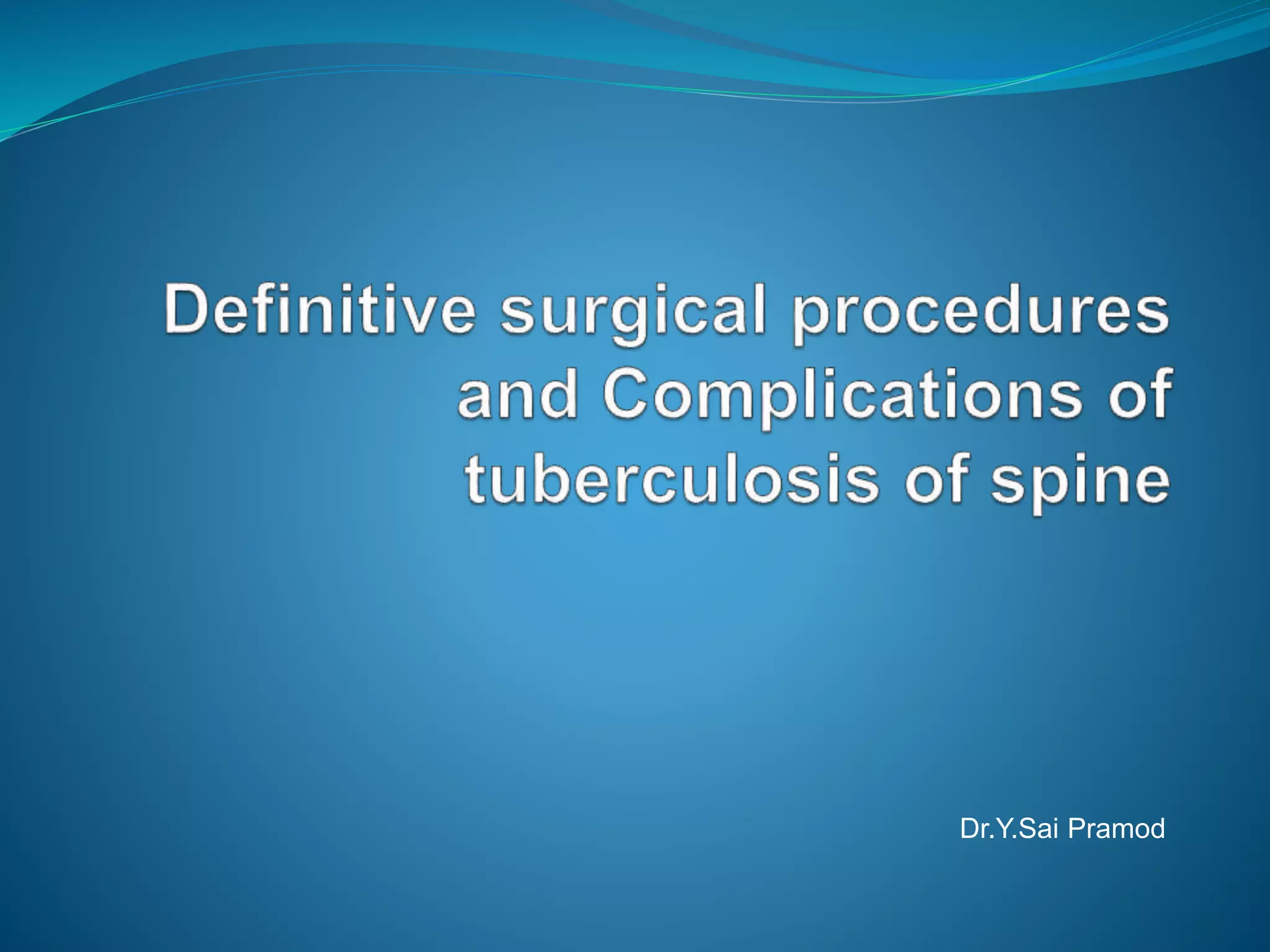 Definitive surgical procedures and Complications of tuberculosis of spine

Dr.Y.Sai Pramod